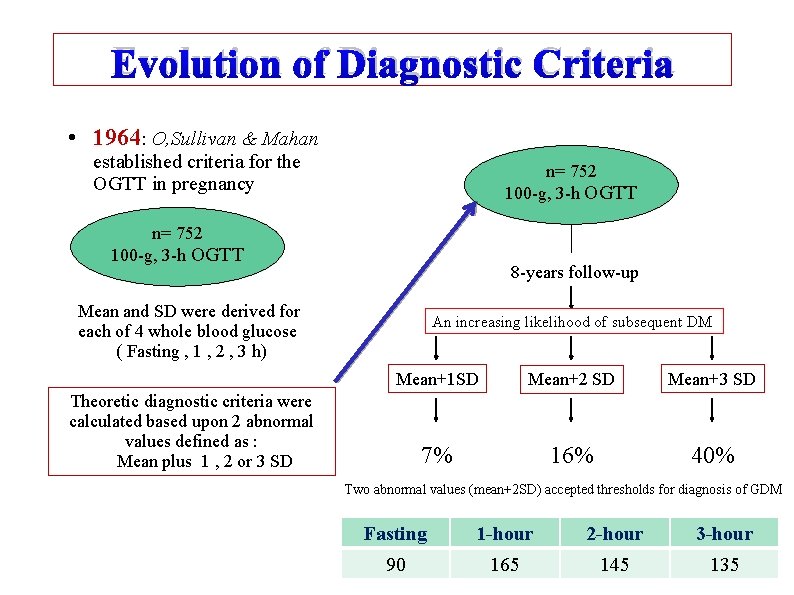 Evolution of Diagnostic Criteria

• 1964: O,Sullivan & Mahan established criteria for the OGTT in pregnancy

n= 752
100-g, 3-h OGTT

Mean and SD were derived for each of 4 whole blood glucose ( Fasting , 1 , 2 , 3 h)

Theoretic diagnostic criteria were calculated based upon 2 abnormal values defined as : Mean plus 1 , 2 or 3 SD

n= 752
100-g, 3-h OGTT

8-years follow-up

An increasing likelihood of subsequent DM

Mean+1SD

Mean+2 SD

Mean+3 SD

7%

16%

40%

Two abnormal values (mean+2SD) accepted thresholds for diagnosis of GDM

| Fasting | 1-hour | 2-hour | 3-hour |
|---|---|---|---|
| 90 | 165 | 145 | 135 |